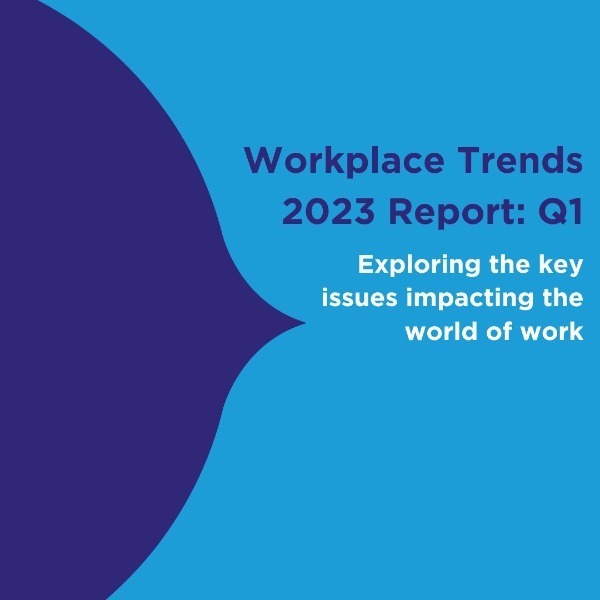 Workplace Trends 2023 Report: Q1

Exploring the key issues impacting the world of work